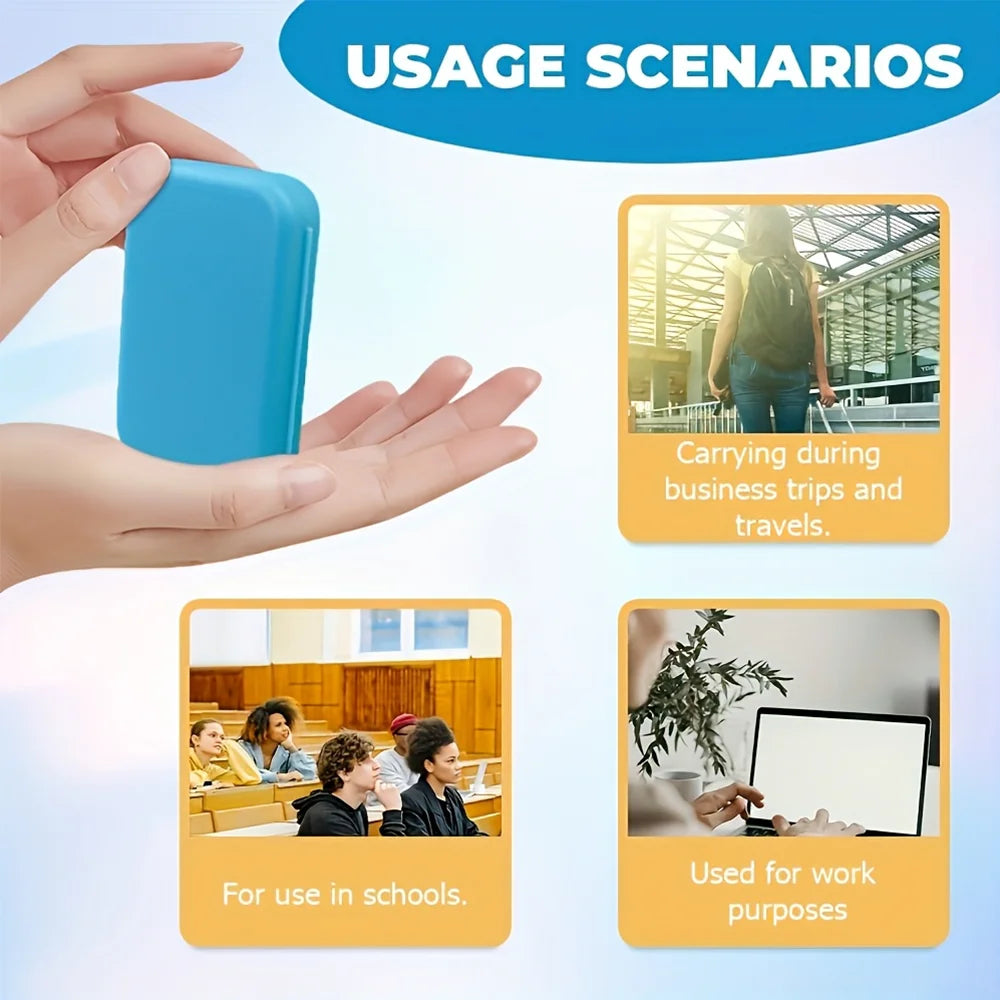 USAGE SCENARIOS

Carrying during business trips and travels.

For use in schools.

Used for work purposes